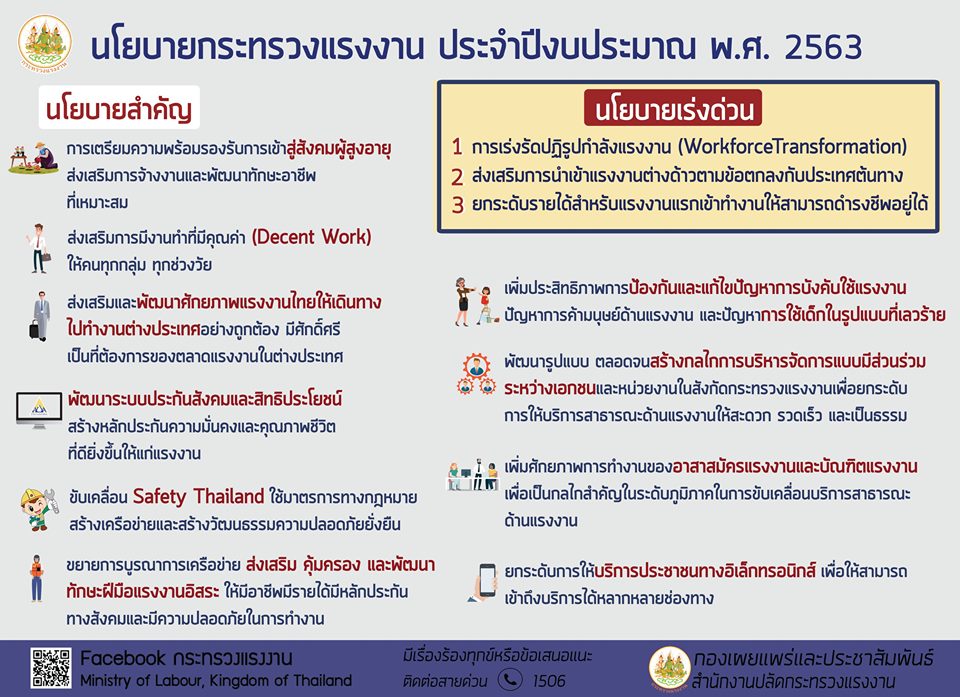 นโยบายกระทรวงแรงงาน ประจำปีงบประมาณ พ.ศ. 2563

นโยบายสำคัญ

การเตรียมความพร้อมรองรับการเข้าสู่สังคมผู้สูงอายุ ส่งเสริมการจ้างงานและพัฒนาทักษะอาชีพที่เหมาะสม

ส่งเสริมการมีงานทำที่มีคุณค่า (Decent Work) ให้คนทุกกลุ่ม ทุกช่วงวัย

ส่งเสริมและพัฒนาศักยภาพแรงงานไทยให้เดินทางไปทำงานต่างประเทศอย่างถูกต้อง มีศักดิ์ศรี เป็นที่ต้องการของตลาดแรงงานในต่างประเทศ

พัฒนาระบบประกันสังคมและสิทธิประโยชน์ สร้างหลักประกันความมั่นคงและคุณภาพชีวิตที่ดียิ่งขึ้นให้แก่แรงงาน

ขับเคลื่อน Safety Thailand ใช้มาตรการทางกฎหมาย สร้างเครือข่ายและสร้างวัฒนธรรมความปลอดภัยยั่งยืน

ขยายการบูรณาการเครือข่าย ส่งเสริม คุ้มครอง และพัฒนาทักษะฝีมือแรงงานอิสระ ให้มีอาชีพมีรายได้มีหลักประกันทางสังคมและมีความปลอดภัยในการทำงาน

นโยบายเร่งด่วน

1 การเร่งรัดปฏิรูปกำลังแรงงาน (WorkforceTransformation)
2 ส่งเสริมการนำเข้าแรงงานต่างด้าวตามข้อตกลงกับประเทศต้นทาง
3 ยกระดับรายได้สำหรับแรงงานแรกเข้าทำงานให้สามารถดำรงชีพอยู่ได้

เพิ่มประสิทธิภาพการป้องกันและแก้ไขปัญหาการบังคับใช้แรงงาน ปัญหาการค้ามนุษย์ด้านแรงงาน และปัญหาการใช้เด็กในรูปแบบที่เลวร้าย

พัฒนารูปแบบ ตลอดจนสร้างกลไกการบริหารจัดการแบบมีส่วนร่วมระหว่างเอกชนและหน่วยงานในสังกัดกระทรวงแรงงานเพื่อยกระดับการให้บริการสาธารณะด้านแรงงานให้สะดวก รวดเร็ว และเป็นธรรม

เพิ่มศักยภาพการทำงานของอาสาสมัครแรงงานและบัณฑิตแรงงาน เพื่อเป็นกลไกสำคัญในระดับภูมิภาคในการขับเคลื่อนบริการสาธารณะด้านแรงงาน

ยกระดับการให้บริการประชาชนทางอิเล็กทรอนิกส์ เพื่อให้สามารถเข้าถึงบริการได้หลากหลายช่องทาง

Facebook กระทรวงแรงงาน
Ministry of Labour, Kingdom of Thailand

มีเรื่องร้องทุกข์หรือข้อเสนอแนะ
ติดต่อสายด่วน 1506

กองเผยแพร่และประชาสัมพันธ์
สำนักงานปลัดกระทรวงแรงงาน